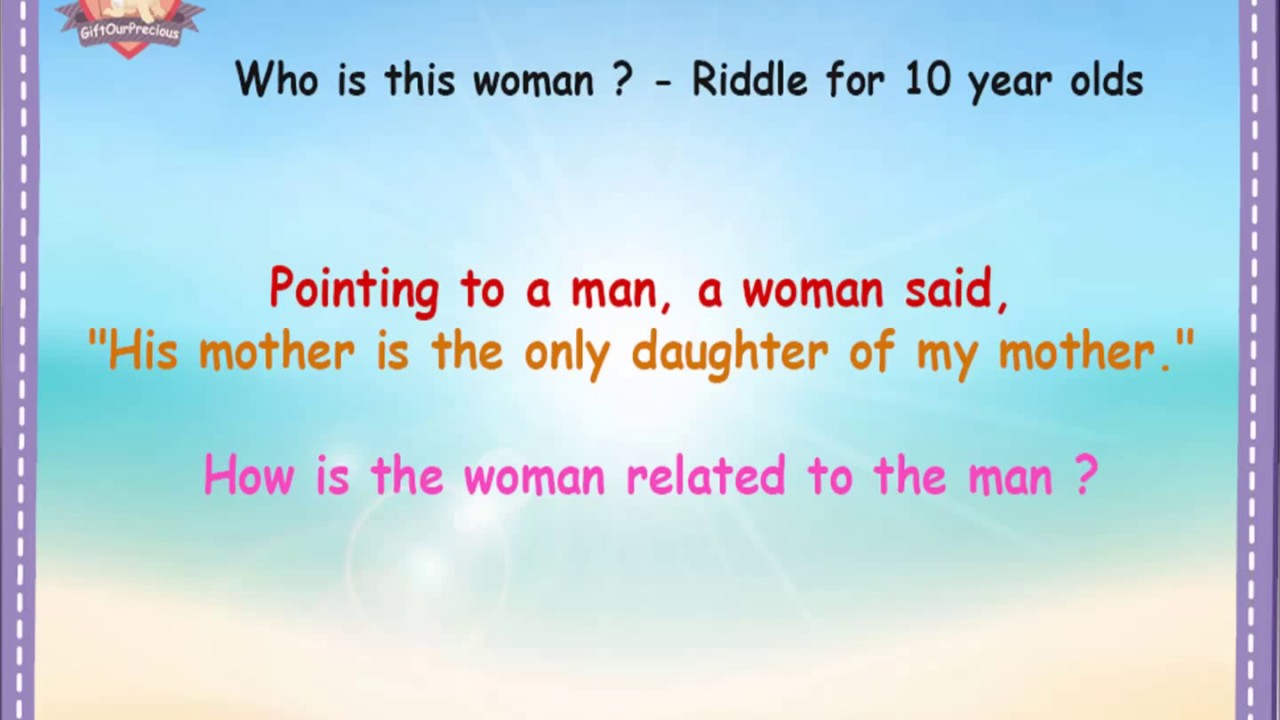 GiftOurPrecious

Who is this woman ? - Riddle for 10 year olds

Pointing to a man, a woman said, "His mother is the only daughter of my mother."

How is the woman related to the man ?